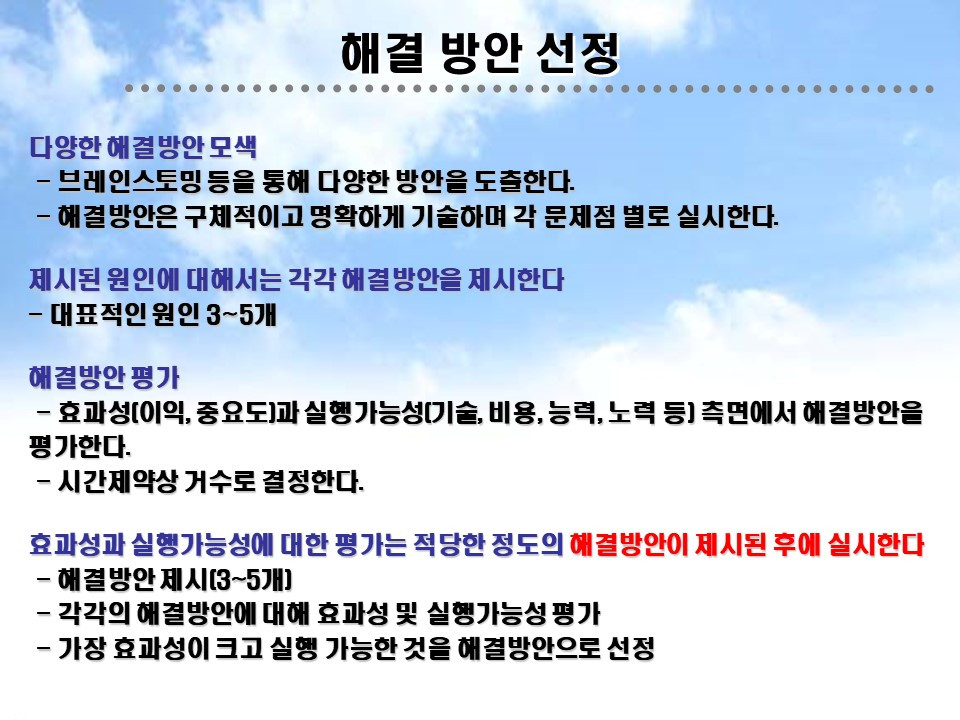 해결 방안 선정

다양한 해결방안 모색
- 브레인스토밍 등을 통해 다양한 방안을 도출한다.
- 해결방안은 구체적이고 명확하게 기술하며 각 문제점 별로 실시한다.

제시된 원인에 대해서는 각각 해결방안을 제시한다
- 대표적인 원인 3~5개

해결방안 평가
- 효과성(이익, 중요도)과 실행가능성(기술, 비용, 능력, 노력 등) 측면에서 해결방안을 평가한다.
- 시간제약상 거수로 결정한다.

효과성과 실행가능성에 대한 평가는 적당한 정도의 해결방안이 제시된 후에 실시한다
- 해결방안 제시(3~5개)
- 각각의 해결방안에 대해 효과성 및 실행가능성 평가
- 가장 효과성이 크고 실행 가능한 것을 해결방안으로 선정